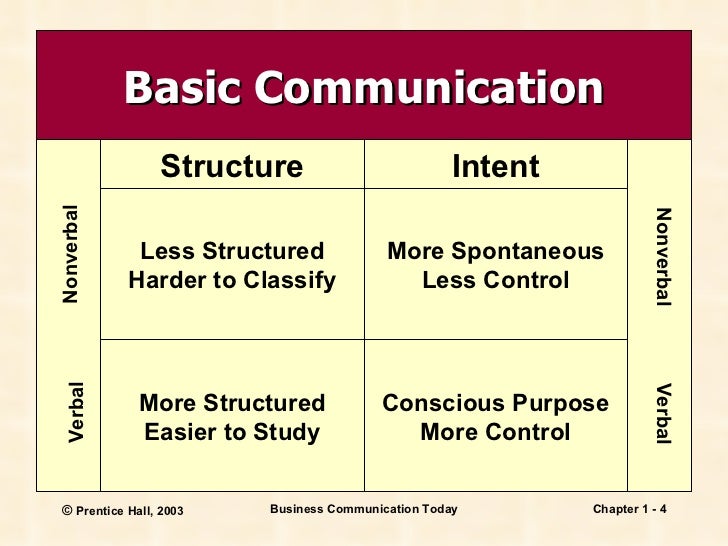 Basic Communication

| | Structure | Intent | |
|---|---|---|---|
| Nonverbal | Less Structured Harder to Classify | More Spontaneous Less Control | Nonverbal |
| Verbal | More Structured Easier to Study | Conscious Purpose More Control | Verbal |

© Prentice Hall, 2003 Business Communication Today Chapter 1 - 4